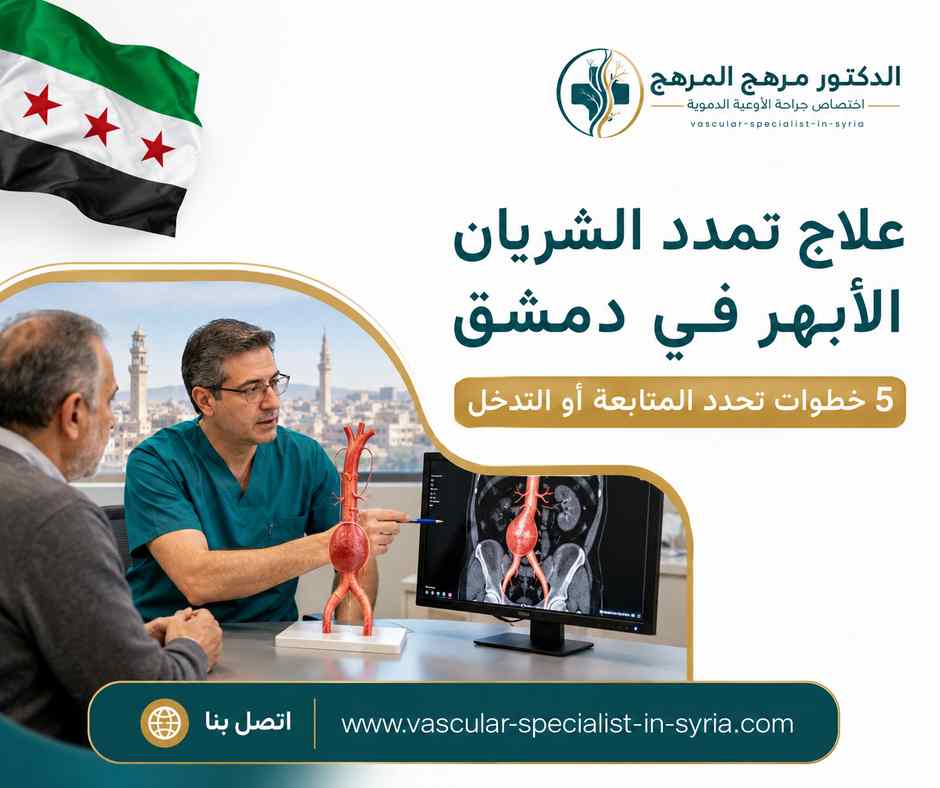 الدكتور مرهج المرهج
اختصاص جراحة الأوعية الدموية
vascular-specialist-in-syria

علاج تمدد الشريان الأبهر في دمشق

5 خطوات تحدد المتابعة أو التدخل

اتصل بنا
www.vascular-specialist-in-syria.com